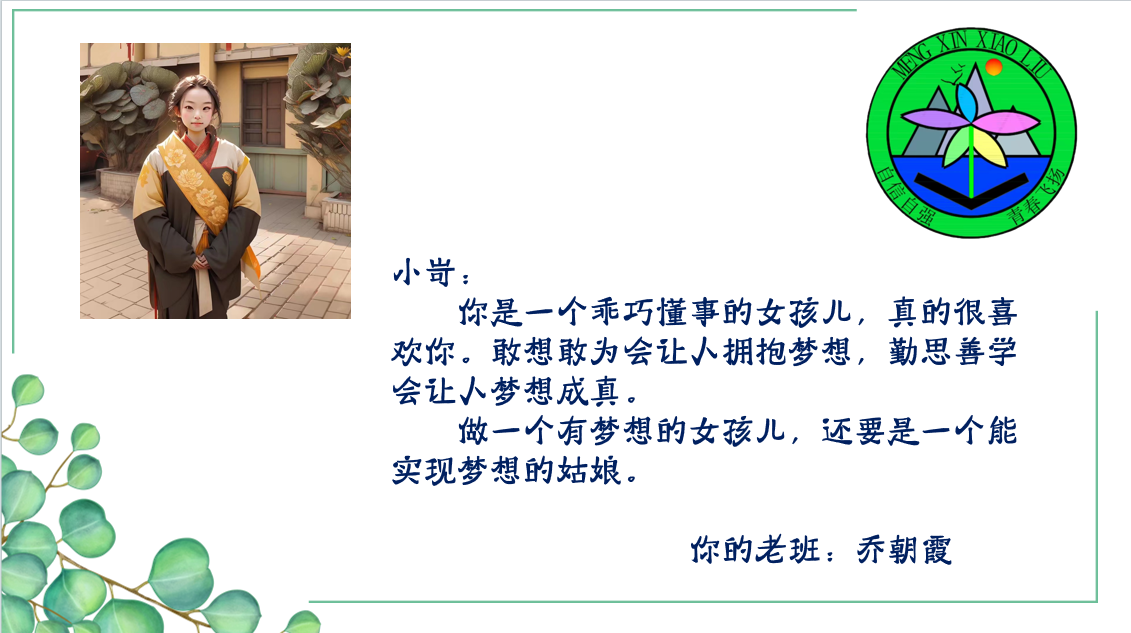 MENG XIN XIAO LIU

自信自强　青春飞扬

小岢：

你是一个乖巧懂事的女孩儿，真的很喜欢你。敢想敢为会让人拥抱梦想，勤思善学会让人梦想成真。

做一个有梦想的女孩儿，还要是一个能实现梦想的姑娘。

你的老班：乔朝霞